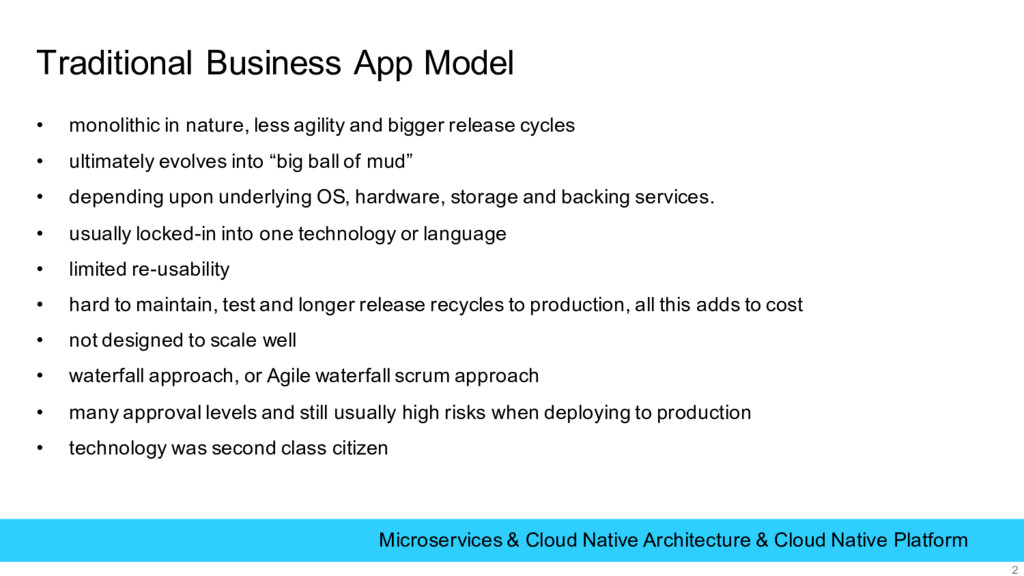 Traditional Business App Model

• monolithic in nature, less agility and bigger release cycles
• ultimately evolves into “big ball of mud”
• depending upon underlying OS, hardware, storage and backing services.
• usually locked-in into one technology or language
• limited re-usability
• hard to maintain, test and longer release recycles to production, all this adds to cost
• not designed to scale well
• waterfall approach, or Agile waterfall scrum approach
• many approval levels and still usually high risks when deploying to production
• technology was second class citizen

Microservices & Cloud Native Architecture & Cloud Native Platform

2